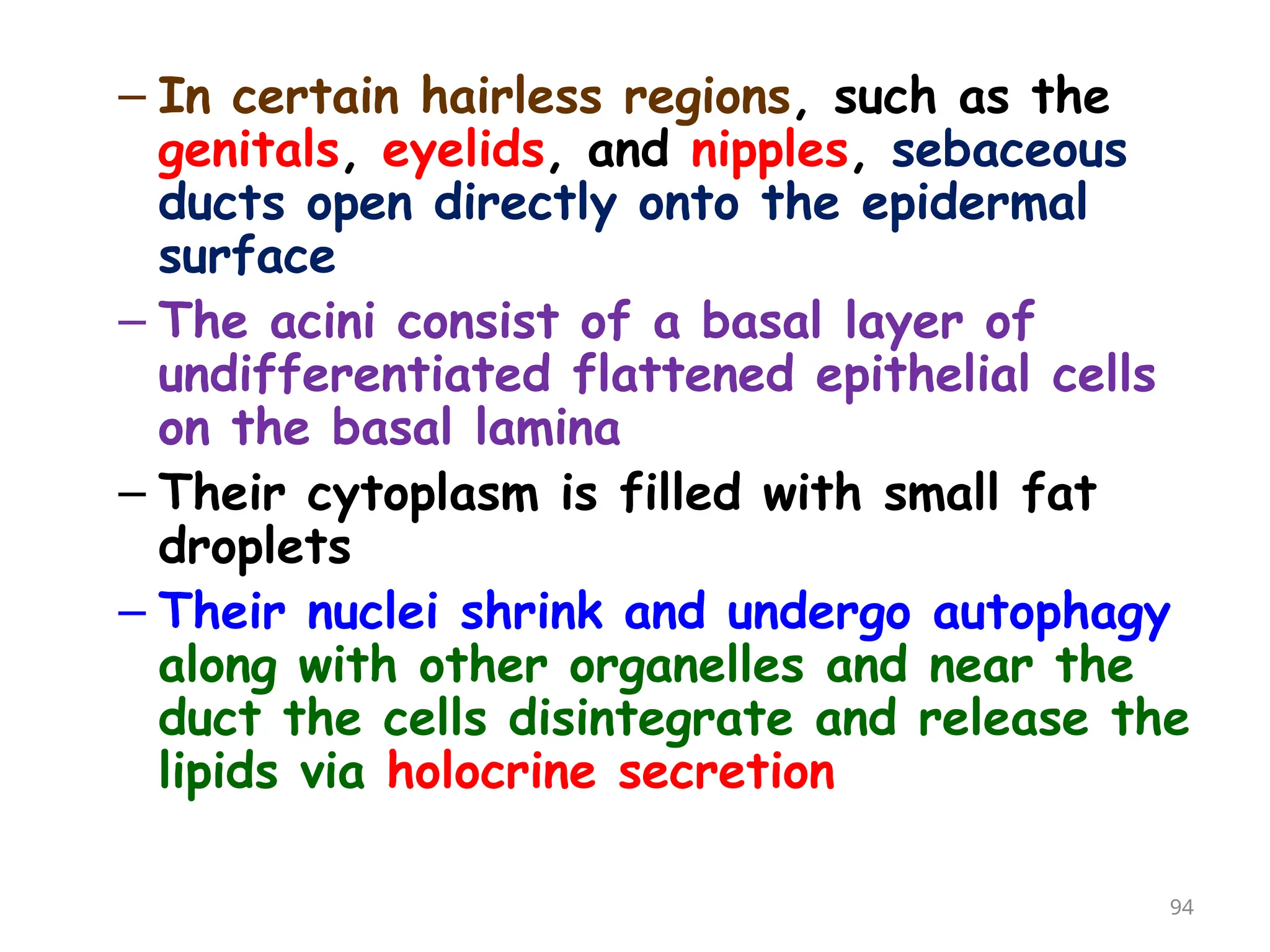 – In certain hairless regions, such as the genitals, eyelids, and nipples, sebaceous ducts open directly onto the epidermal surface

– The acini consist of a basal layer of undifferentiated flattened epithelial cells on the basal lamina

– Their cytoplasm is filled with small fat droplets

– Their nuclei shrink and undergo autophagy along with other organelles and near the duct the cells disintegrate and release the lipids via holocrine secretion

94